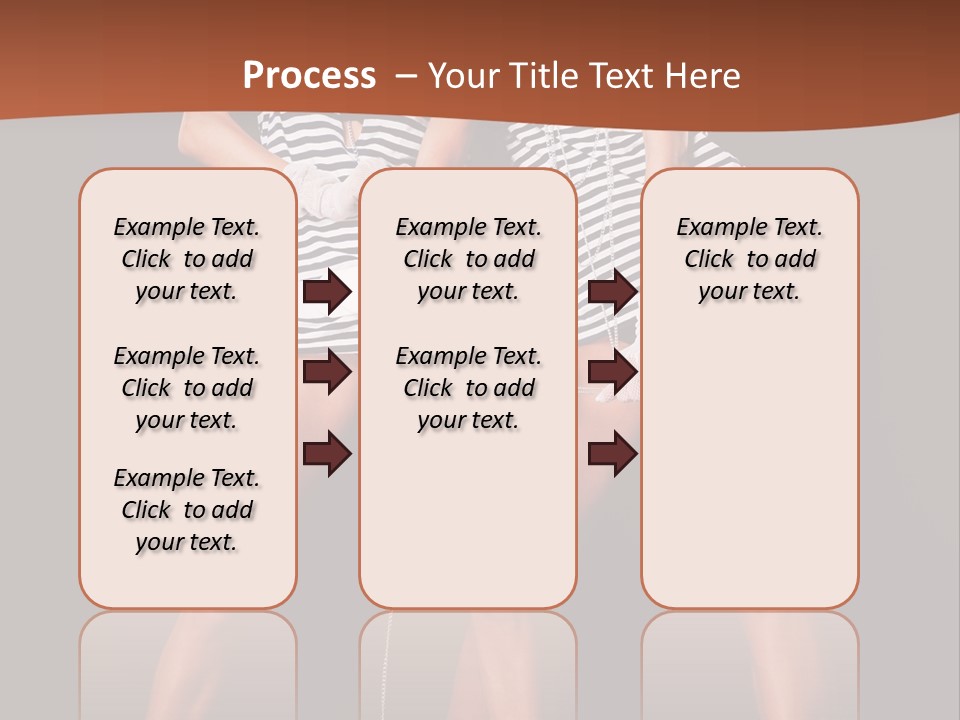 Process – Your Title Text Here

Example Text. Click to add your text.

Example Text. Click to add your text.

Example Text. Click to add your text.

Example Text. Click to add your text.

Example Text. Click to add your text.

Example Text. Click to add your text.